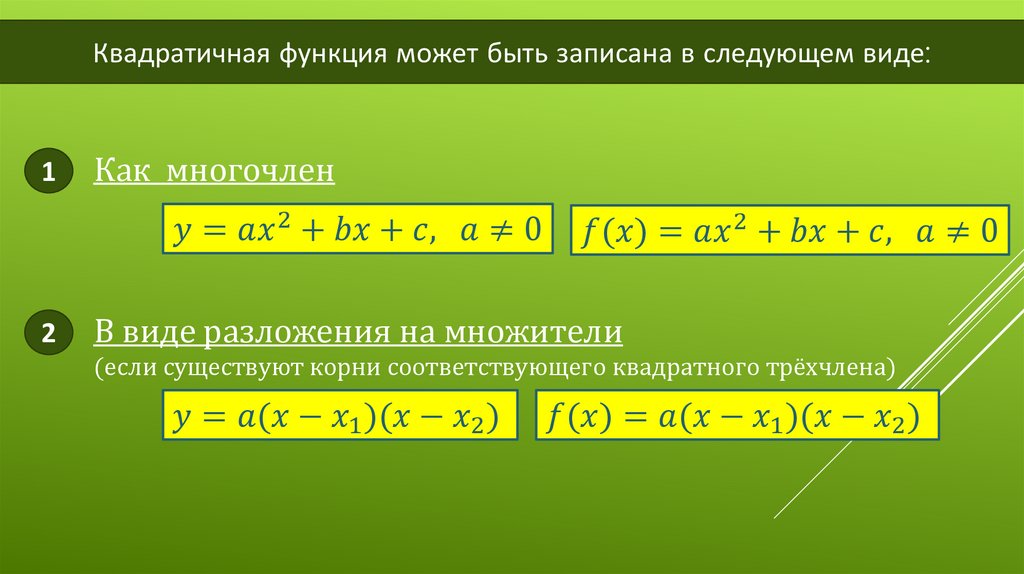 Квадратичная функция может быть записана в следующем виде:

1 Как многочлен

$y = ax^2 + bx + c, \ a \neq 0$

$f(x) = ax^2 + bx + c, \ a \neq 0$

2 В виде разложения на множители
(если существуют корни соответствующего квадратного трёхчлена)

$y = a(x - x_1)(x - x_2)$

$f(x) = a(x - x_1)(x - x_2)$